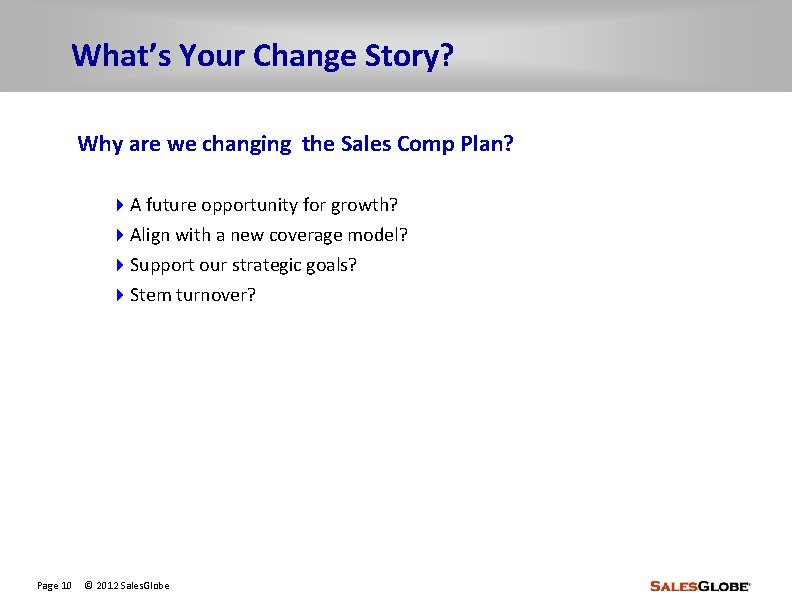 What's Your Change Story?

Why are we changing the Sales Comp Plan?

A future opportunity for growth?
Align with a new coverage model?
Support our strategic goals?
Stem turnover?

Page 10 © 2012 SalesGlobe

SALESGLOBE